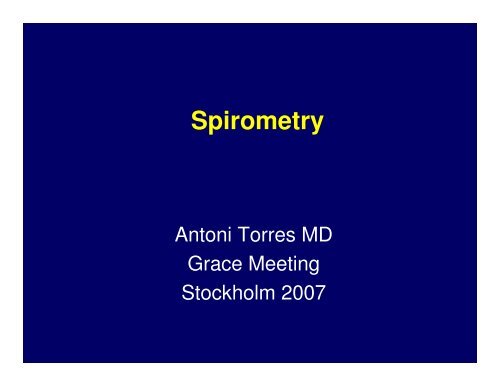 Spirometry

Antoni Torres MD
Grace Meeting
Stockholm 2007